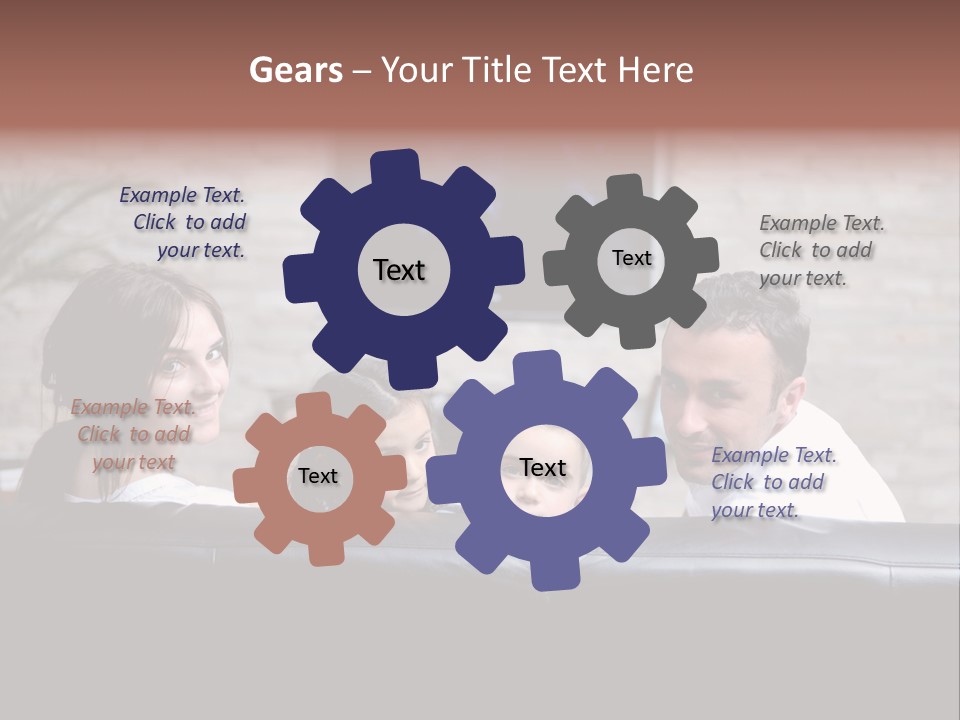 Gears – Your Title Text Here

Example Text. Click to add your text.

Text

Text

Example Text. Click to add your text.

Example Text. Click to add your text

Text

Text

Example Text. Click to add your text.